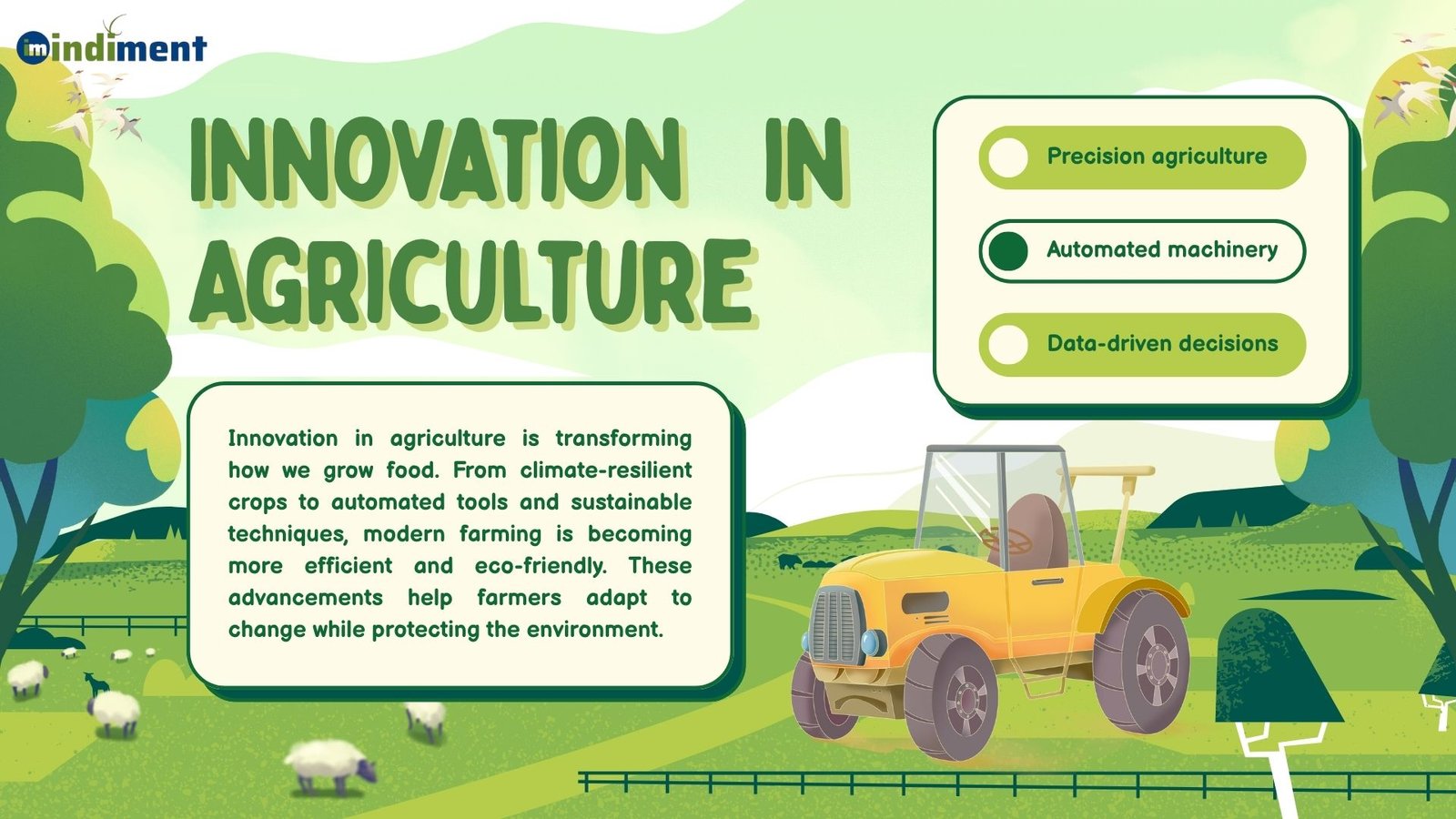 mindiment

INNOVATION IN AGRICULTURE

Precision agriculture

Automated machinery

Data-driven decisions

Innovation in agriculture is transforming how we grow food. From climate-resilient crops to automated tools and sustainable techniques, modern farming is becoming more efficient and eco-friendly. These advancements help farmers adapt to change while protecting the environment.